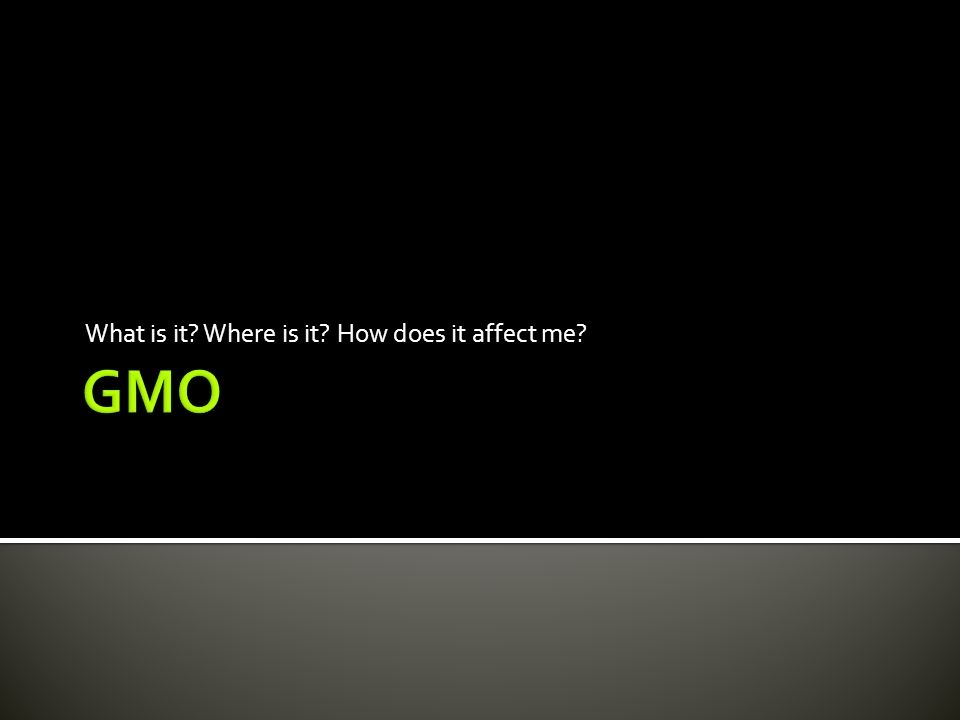 What is it? Where is it? How does it affect me?

GMO